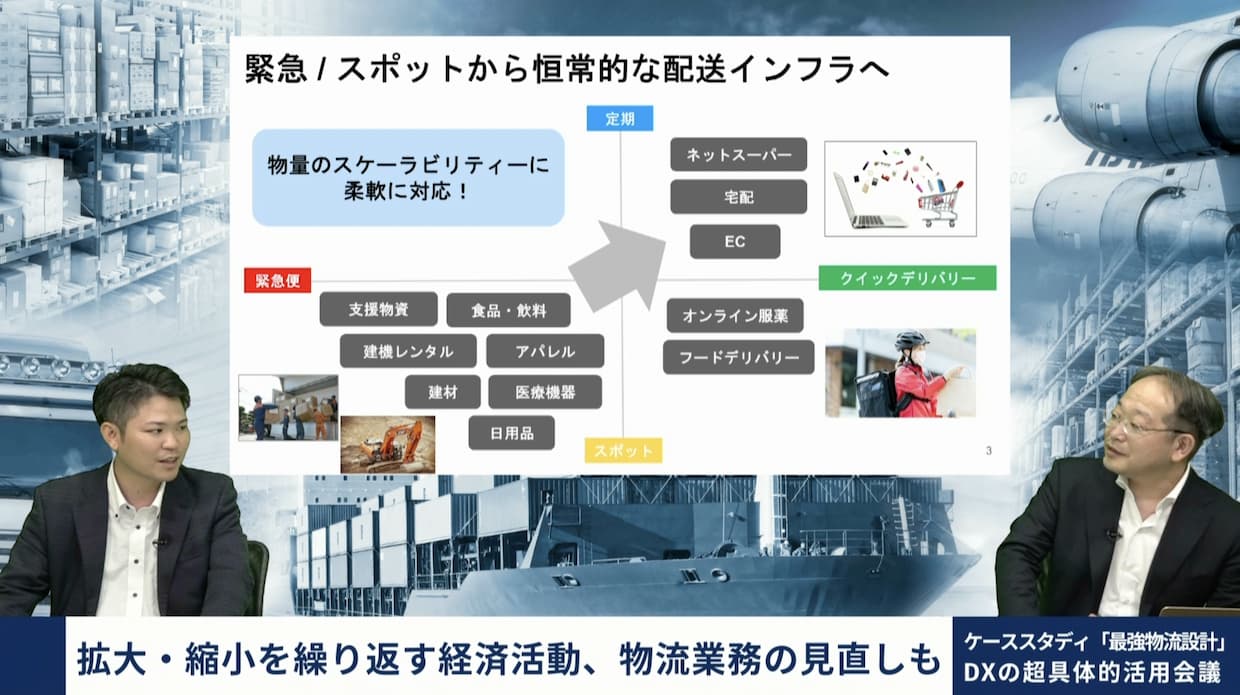 緊急 / スポットから恒常的な配送インフラへ

物量のスケーラビリティーに柔軟に対応！

定期

ネットスーパー

宅配

EC

緊急便

クイックデリバリー

支援物資

食品・飲料

建機レンタル

アパレル

建材

医療機器

日用品

オンライン服薬

フードデリバリー

スポット

3

拡大・縮小を繰り返す経済活動、物流業務の見直しも

ケーススタディ「最強物流設計」
DXの超具体的活用会議